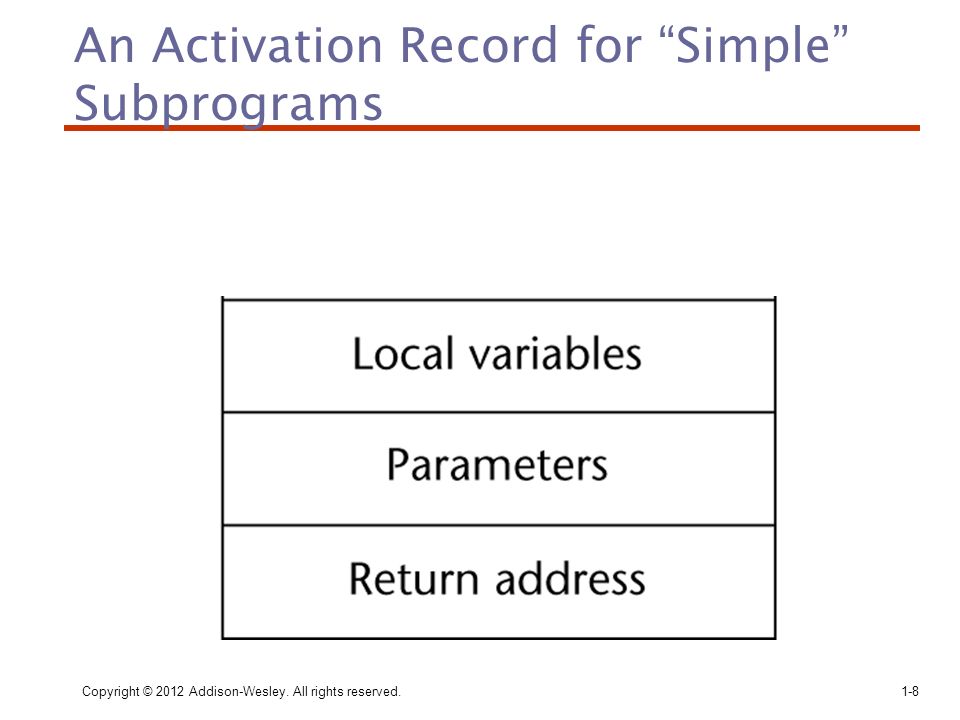 An Activation Record for “Simple” Subprograms

Local variables
Parameters
Return address

Copyright © 2012 Addison-Wesley. All rights reserved.

1-8